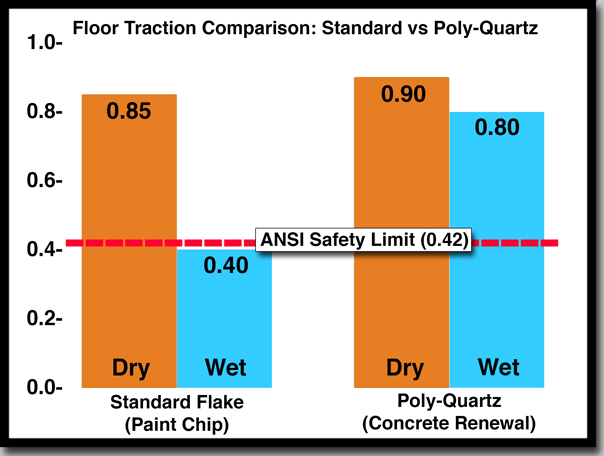 Floor Traction Comparison: Standard vs Poly-Quartz

1.0-
0.8-
0.6-
0.4-
0.2-
0.0-

0.85
0.40
0.90
0.80

ANSI Safety Limit (0.42)

Dry
Wet
Dry
Wet

Standard Flake
(Paint Chip)

Poly-Quartz
(Concrete Renewal)